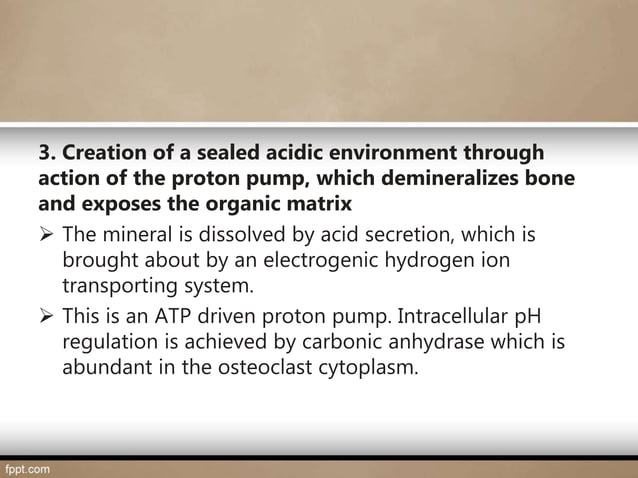 3. Creation of a sealed acidic environment through action of the proton pump, which demineralizes bone and exposes the organic matrix

➢ The mineral is dissolved by acid secretion, which is brought about by an electrogenic hydrogen ion transporting system.

➢ This is an ATP driven proton pump. Intracellular pH regulation is achieved by carbonic anhydrase which is abundant in the osteoclast cytoplasm.

fppt.com